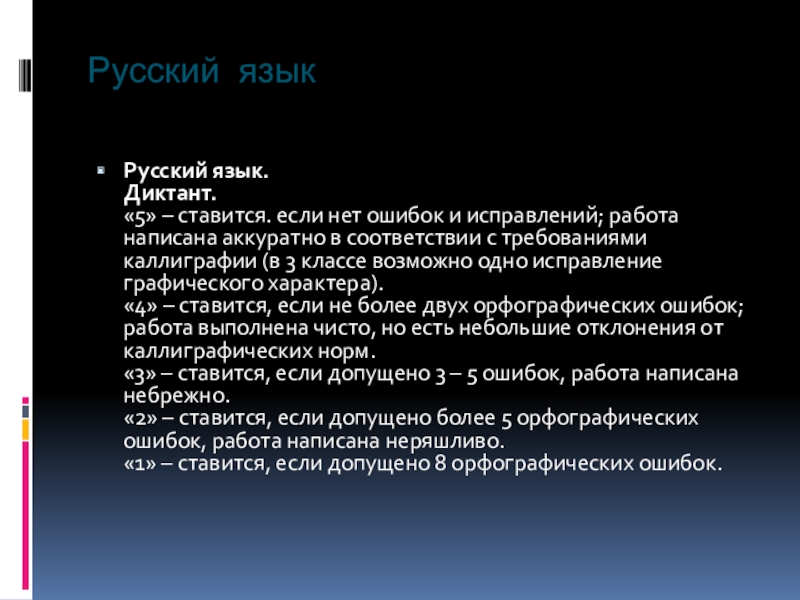 Русский язык

Русский язык.
Диктант.
«5» – ставится. если нет ошибок и исправлений; работа написана аккуратно в соответствии с требованиями каллиграфии (в 3 классе возможно одно исправление графического характера).
«4» – ставится, если не более двух орфографических ошибок; работа выполнена чисто, но есть небольшие отклонения от каллиграфических норм.
«3» – ставится, если допущено 3 – 5 ошибок, работа написана небрежно.
«2» – ставится, если допущено более 5 орфографических ошибок, работа написана неряшливо.
«1» – ставится, если допущено 8 орфографических ошибок.